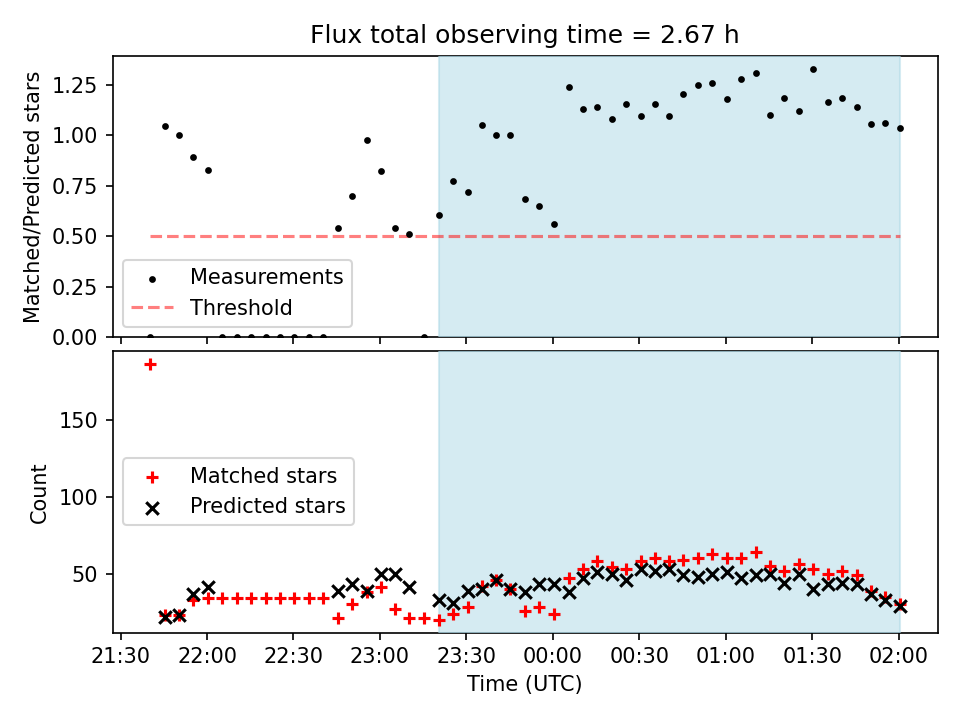 Flux total observing time = 2.67 h

Matched/Predicted stars

1.25
1.00
0.75
0.50
0.25
0.00

Measurements
Threshold

Count

150
100
50

Matched stars
Predicted stars

21:30
22:00
22:30
23:00
23:30
00:00
00:30
01:00
01:30
02:00

Time (UTC)